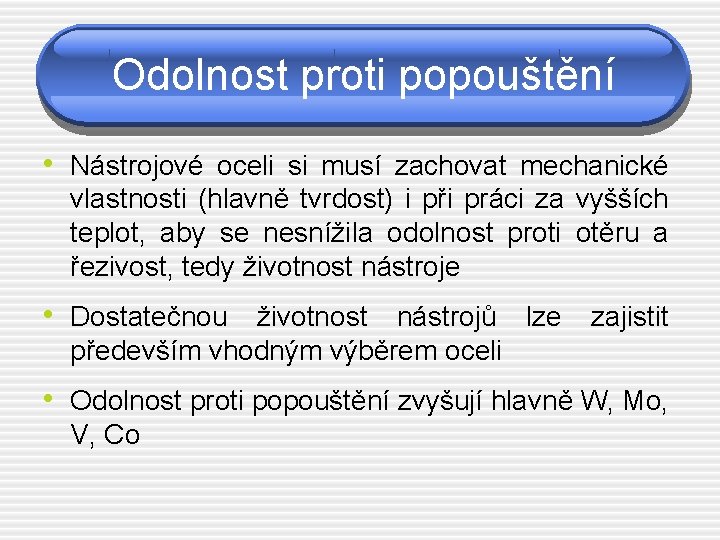 Odolnost proti popouštění

• Nástrojové oceli si musí zachovat mechanické vlastnosti (hlavně tvrdost) i při práci za vyšších teplot, aby se nesnížila odolnost proti otěru a řezivost, tedy životnost nástroje

• Dostatečnou životnost nástrojů lze zajistit především vhodným výběrem oceli

• Odolnost proti popouštění zvyšují hlavně W, Mo, V, Co